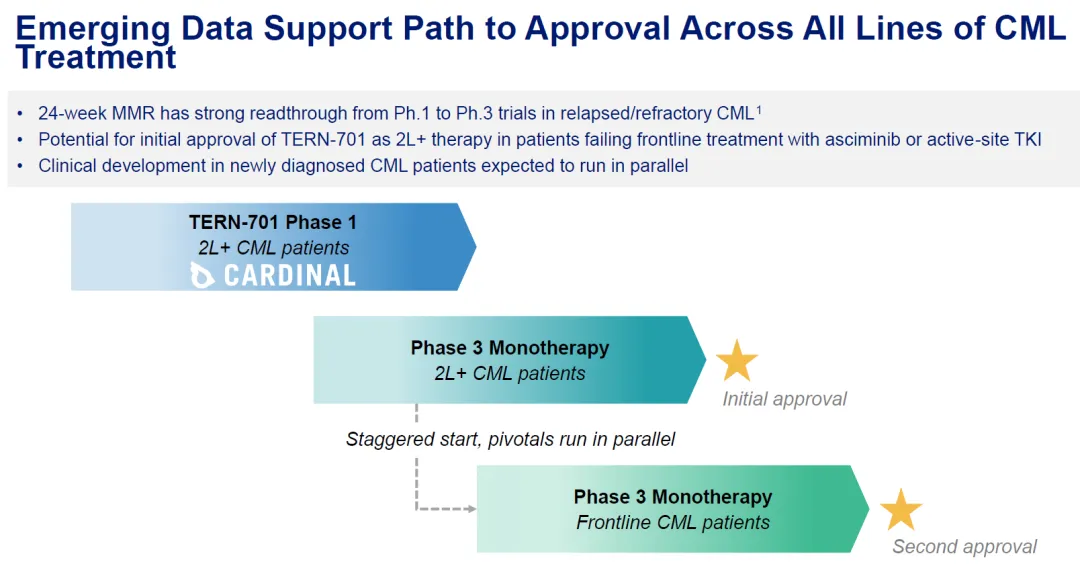 Emerging Data Support Path to Approval Across All Lines of CML Treatment

• 24-week MMR has strong readthrough from Ph.1 to Ph.3 trials in relapsed/refractory CML$^1$
• Potential for initial approval of TERN-701 as 2L+ therapy in patients failing frontline treatment with asciminib or active-site TKI
• Clinical development in newly diagnosed CML patients expected to run in parallel

TERN-701 Phase 1
2L+ CML patients
CARDINAL

Phase 3 Monotherapy
2L+ CML patients

Initial approval

Staggered start, pivotals run in parallel

Phase 3 Monotherapy
Frontline CML patients

Second approval